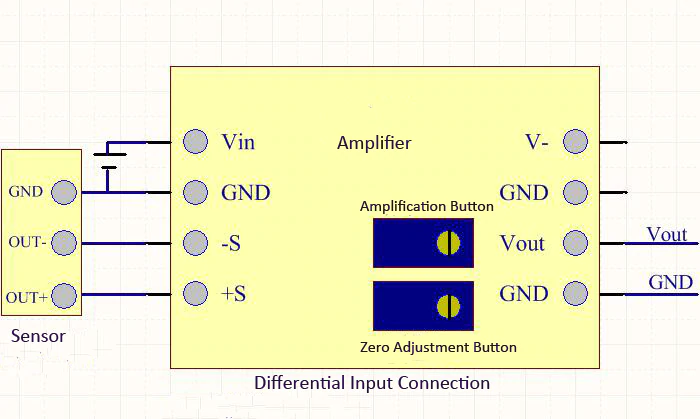 GND
OUT-
OUT+
Sensor

Vin
GND
-S
+S

Amplifier

Amplification Button

Zero Adjustment Button

V-
GND
Vout
GND

Vout
GND

Differential Input Connection